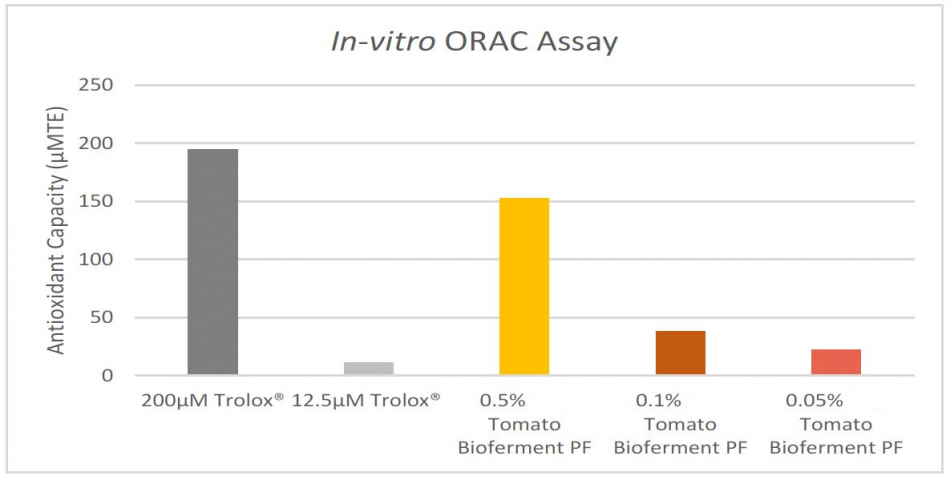 In-vitro ORAC Assay

Antioxidant Capacity (µMTE)

250
200
150
100
50
0

200µM Trolox®
12.5µM Trolox®
0.5% Tomato Bioferment PF
0.1% Tomato Bioferment PF
0.05% Tomato Bioferment PF